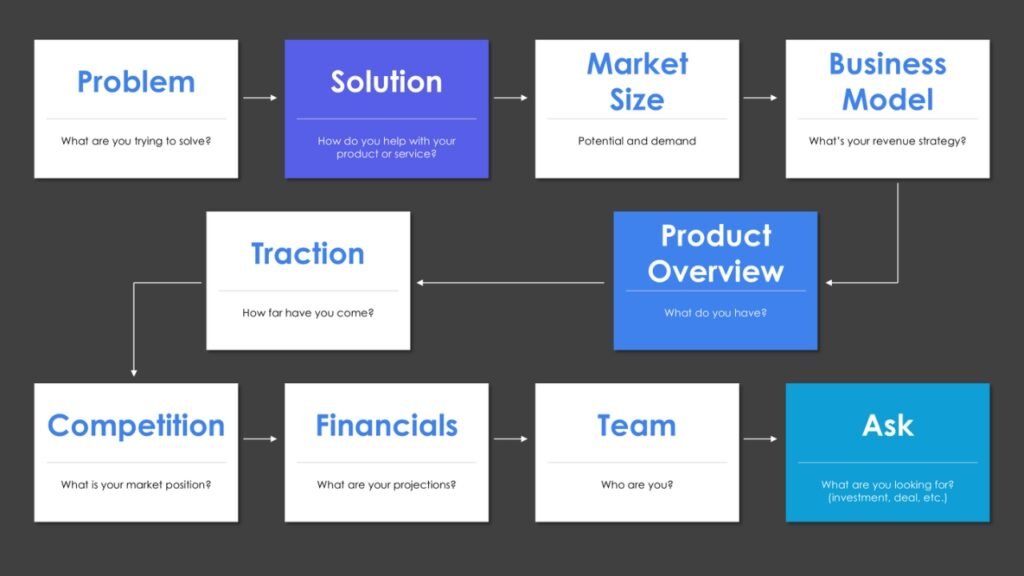 Problem

What are you trying to solve?

Solution

How do you help with your product or service?

Market Size

Potential and demand

Business Model

What's your revenue strategy?

Product Overview

What do you have?

Traction

How far have you come?

Competition

What is your market position?

Financials

What are your projections?

Team

Who are you?

Ask

What are you looking for? (investment, deal, etc.)